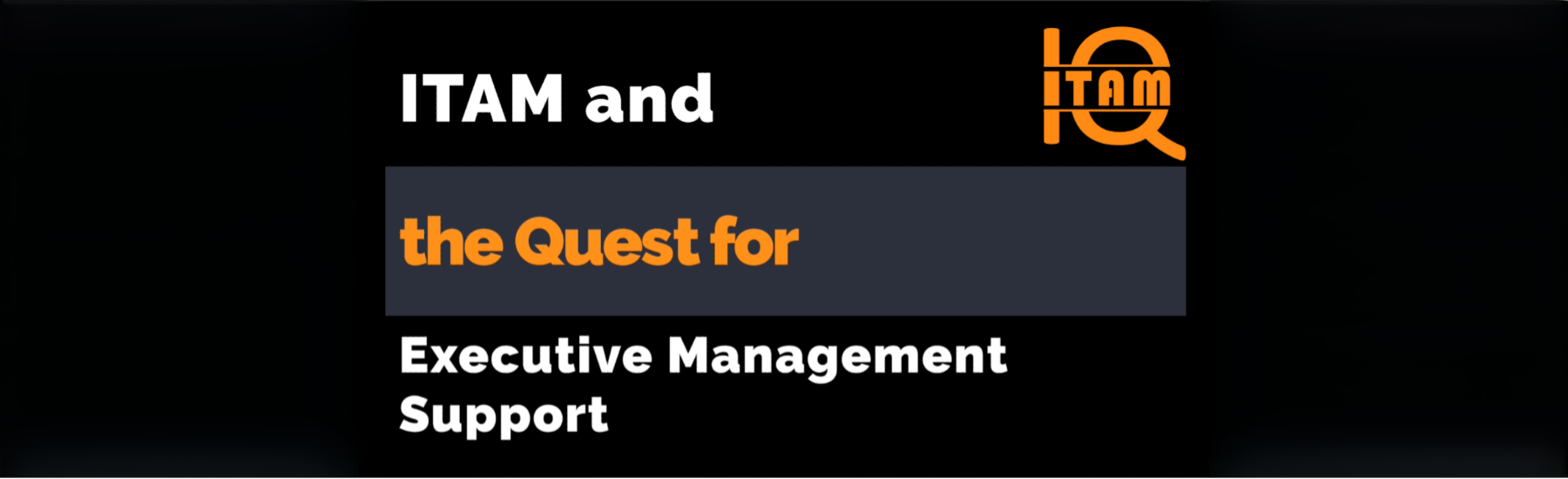 ITAM and

IQ ITAM

the Quest for

Executive Management Support